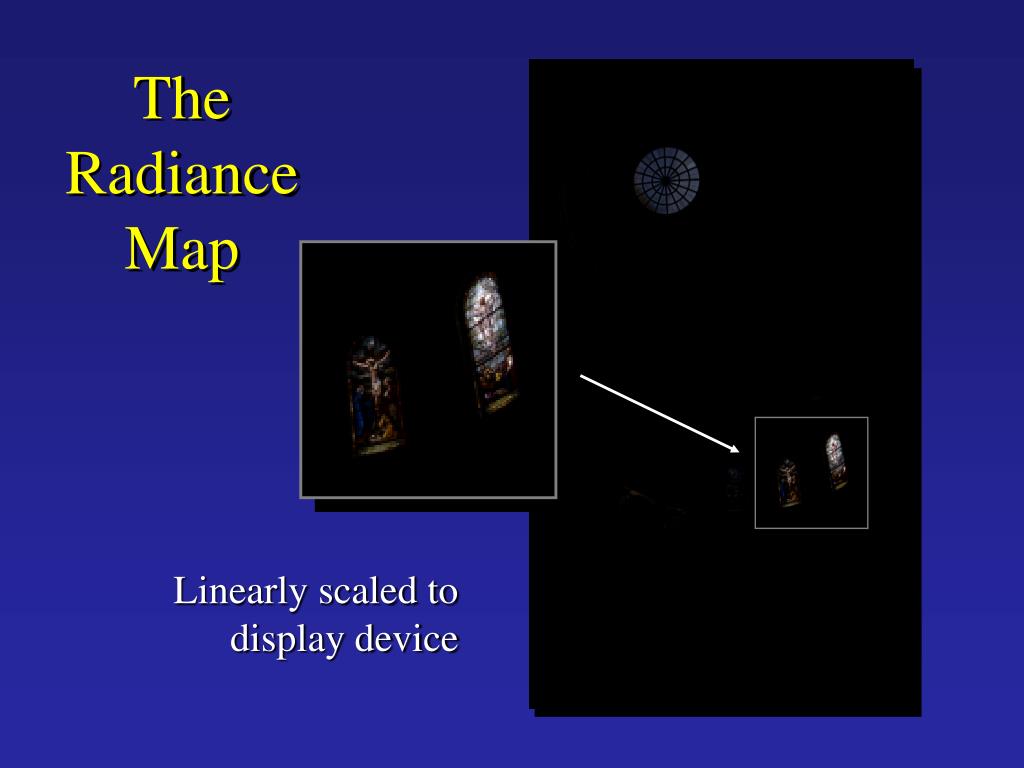 The Radiance Map

Linearly scaled to display device